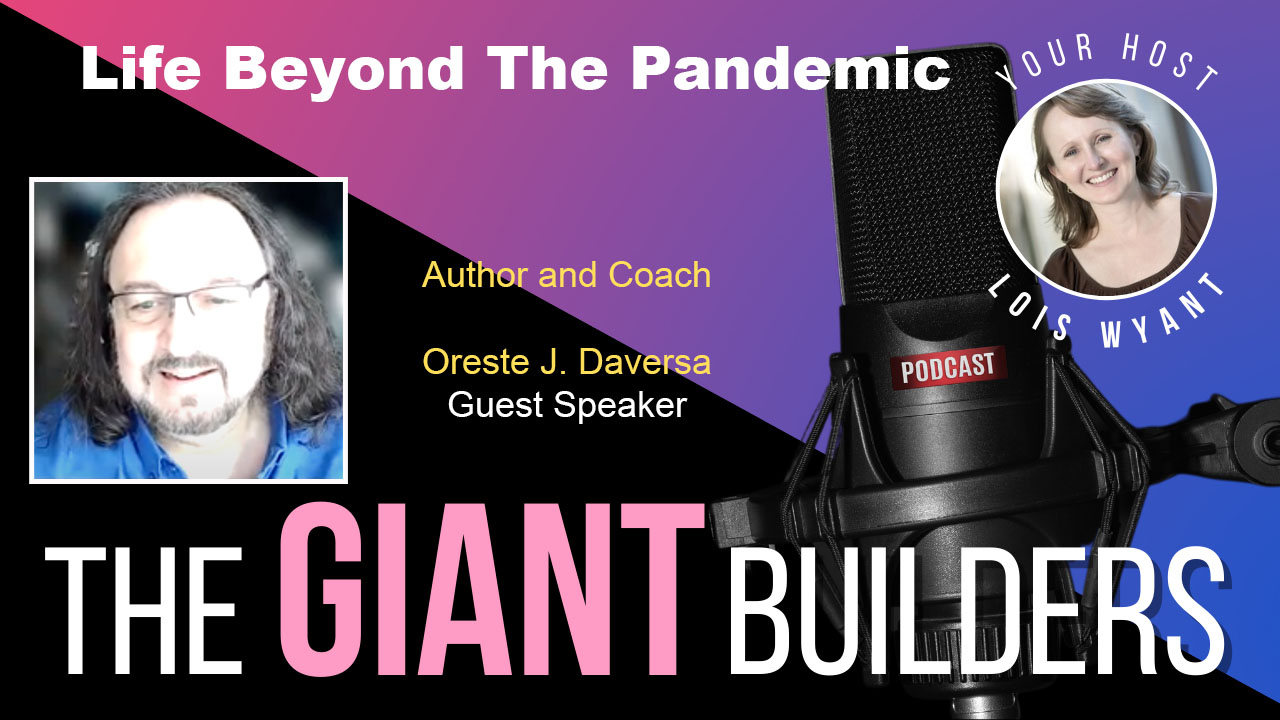 Life Beyond The Pandemic

YOUR HOST

LOIS WYANT

Author and Coach

Oreste J. Daversa
Guest Speaker

PODCAST

THE GIANT BUILDERS